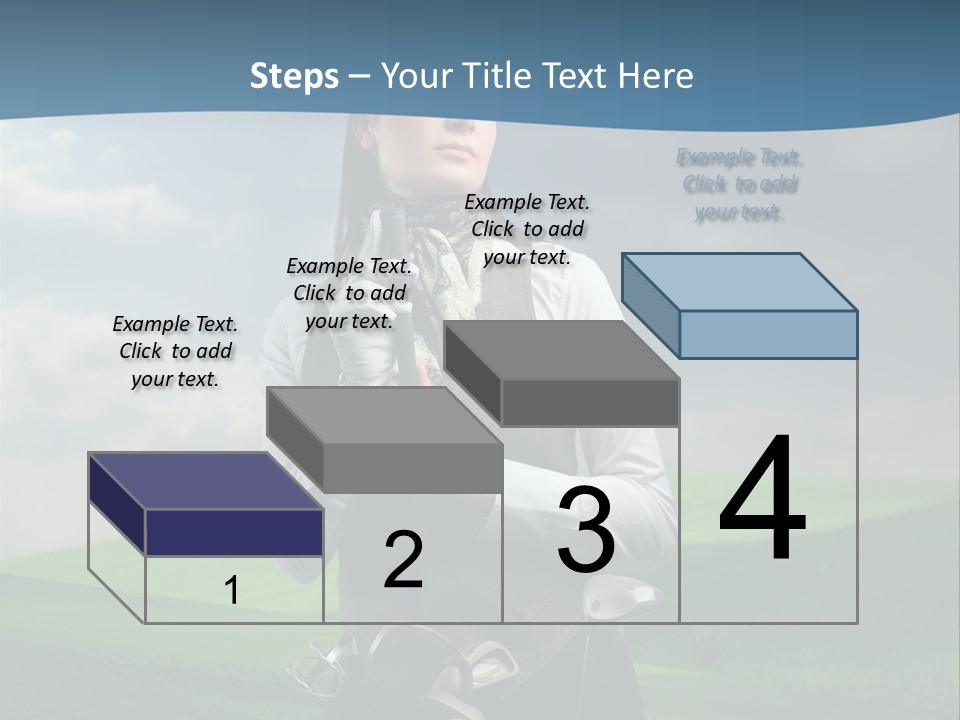 Steps – Your Title Text Here

Example Text. Click to add your text.

Example Text. Click to add your text.

Example Text. Click to add your text.

Example Text. Click to add your text.

1

2

3

4